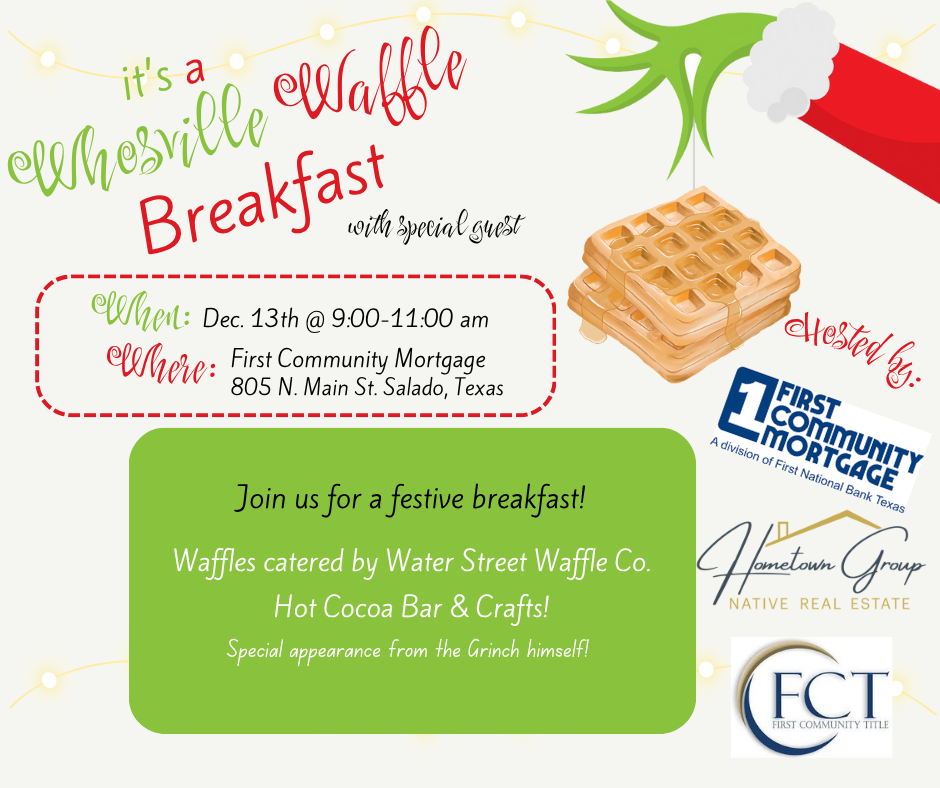 it's a Whosville Waffle Breakfast

with special guest

When: Dec. 13th @ 9:00-11:00 am
Where: First Community Mortgage
805 N. Main St. Salado, Texas

Hosted by:

1 FIRST COMMUNITY MORTGAGE
A division of First National Bank Texas

Join us for a festive breakfast!

Waffles catered by Water Street Waffle Co.

Hot Cocoa Bar & Crafts!

Special appearance from the Grinch himself!

Hometown Group
NATIVE REAL ESTATE

FCT
FIRST COMMUNITY TITLE